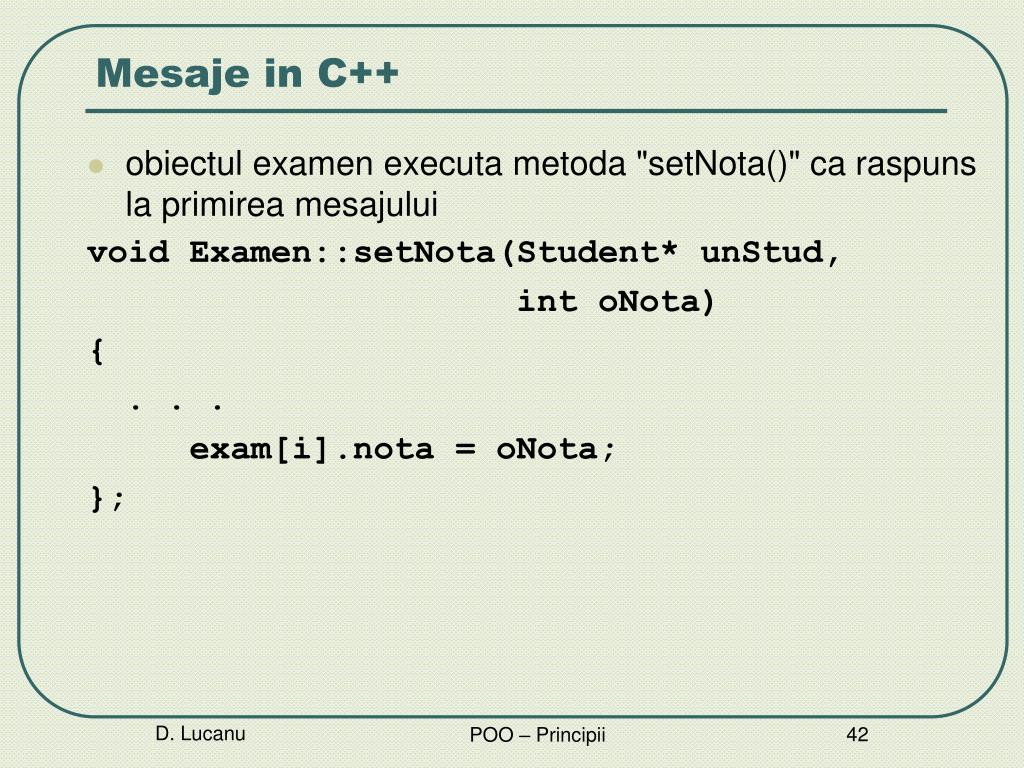 Mesaje in C++

obiectul examen executa metoda "setNota()" ca raspuns la primirea mesajului

void Examen::setNota(Student* unStud,
                     int oNota)
{
  . . .
    exam[i].nota = oNota;
};

D. Lucanu

POO – Principii

42